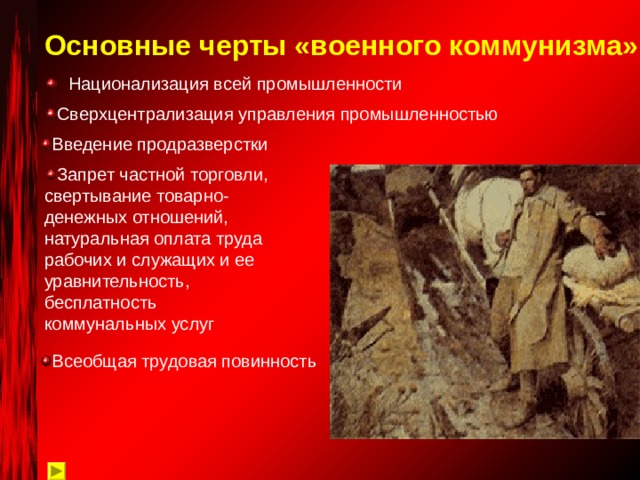 Основные черты «военного коммунизма»

Национализация всей промышленности

Сверхцентрализация управления промышленностью

Введение продразверстки

Запрет частной торговли, свертывание товарно-денежных отношений, натуральная оплата труда рабочих и служащих и ее уравнительность, бесплатность коммунальных услуг

Всеобщая трудовая повинность